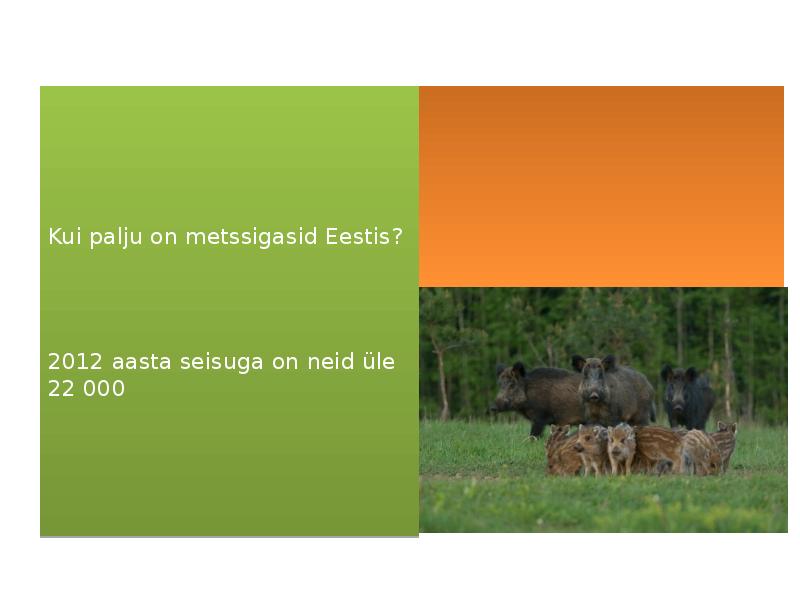 Kui palju on metssigasid Eestis?

2012 aasta seisuga on neid üle 22 000